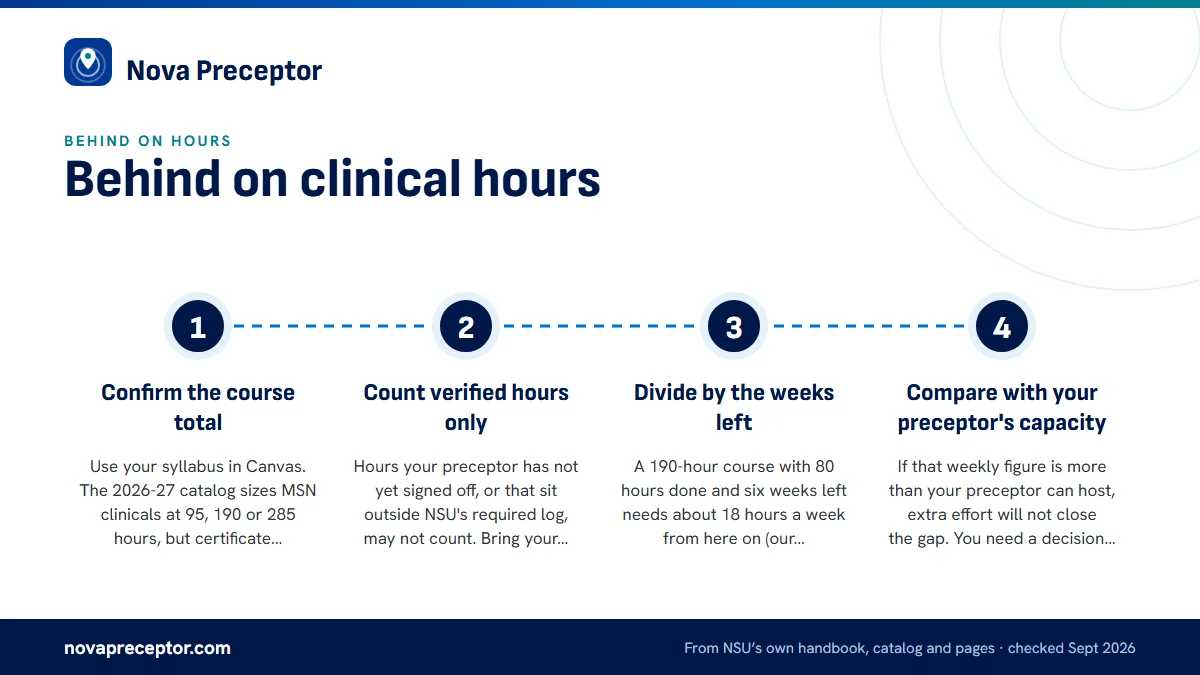 Nova Preceptor

BEHIND ON HOURS

Behind on clinical hours

1

Confirm the course total

Use your syllabus in Canvas. The 2026-27 catalog sizes MSN clinicals at 95, 190 or 285 hours, but certificate...

2

Count verified hours only

Hours your preceptor has not yet signed off, or that sit outside NSU's required log, may not count. Bring your...

3

Divide by the weeks left

A 190-hour course with 80 hours done and six weeks left needs about 18 hours a week from here on (our...

4

Compare with your preceptor's capacity

If that weekly figure is more than your preceptor can host, extra effort will not close the gap. You need a decision...

novapreceptor.com

From NSU's own handbook, catalog and pages · checked Sept 2026